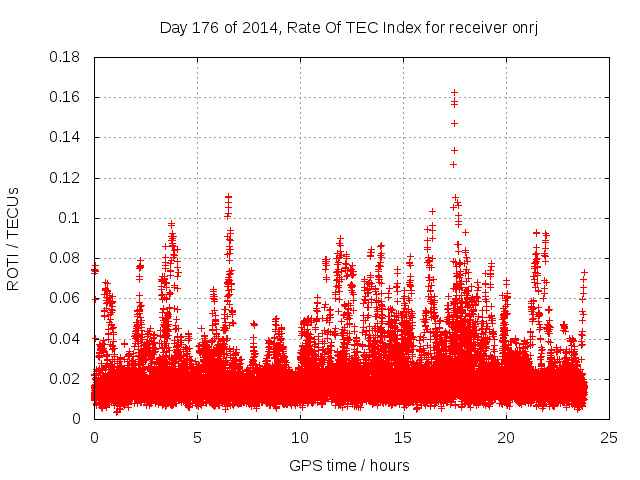 Day 176 of 2014, Rate Of TEC Index for receiver onrj

ROTI / TECUs

0.18
0.16
0.14
0.12
0.1
0.08
0.06
0.04
0.02
0

0
5
10
15
20
25

GPS time / hours